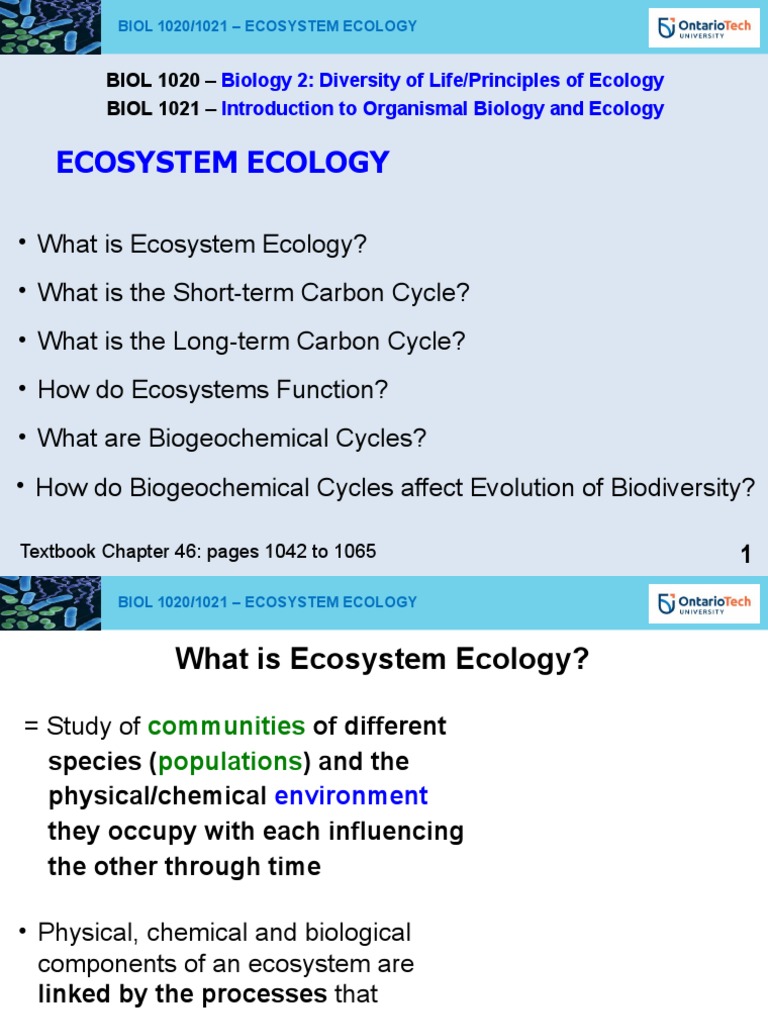 BIOL 1020/1021 – ECOSYSTEM ECOLOGY

OntarioTech UNIVERSITY

BIOL 1020 – Biology 2: Diversity of Life/Principles of Ecology
BIOL 1021 – Introduction to Organismal Biology and Ecology

ECOSYSTEM ECOLOGY

• What is Ecosystem Ecology?
• What is the Short-term Carbon Cycle?
• What is the Long-term Carbon Cycle?
• How do Ecosystems Function?
• What are Biogeochemical Cycles?
• How do Biogeochemical Cycles affect Evolution of Biodiversity?

Textbook Chapter 46: pages 1042 to 1065

1

BIOL 1020/1021 – ECOSYSTEM ECOLOGY

OntarioTech UNIVERSITY

What is Ecosystem Ecology?

= Study of communities of different species (populations) and the physical/chemical environment they occupy with each influencing the other through time

• Physical, chemical and biological components of an ecosystem are linked by the processes that